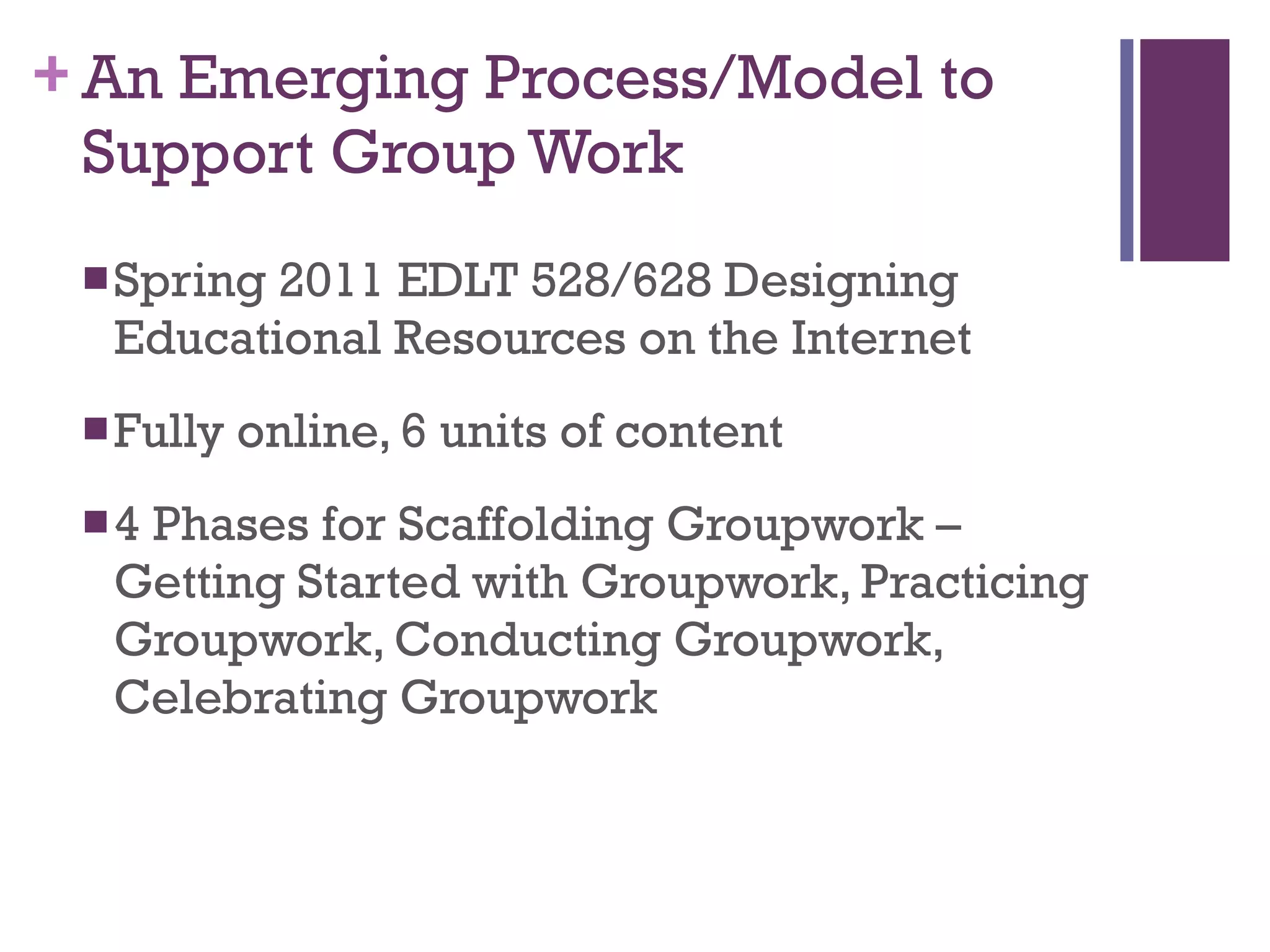 + An Emerging Process/Model to Support Group Work

■ Spring 2011 EDLT 528/628 Designing Educational Resources on the Internet

■ Fully online, 6 units of content

■ 4 Phases for Scaffolding Groupwork – Getting Started with Groupwork, Practicing Groupwork, Conducting Groupwork, Celebrating Groupwork